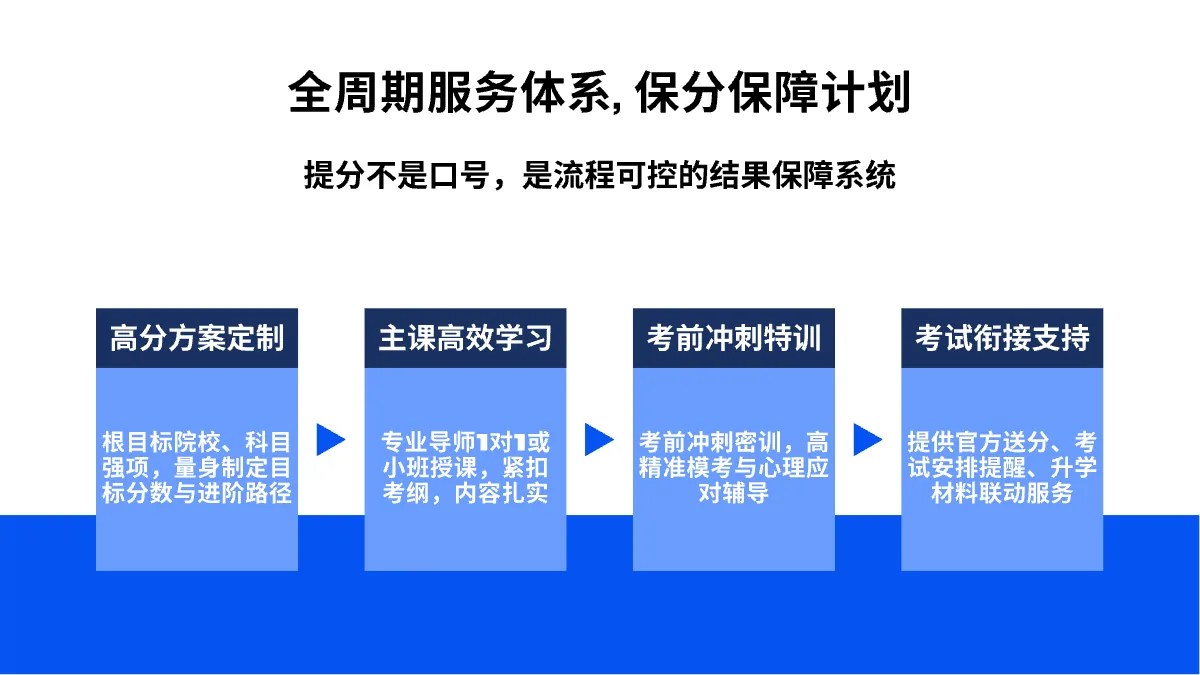 全周期服务体系, 保分保障计划

提分不是口号，是流程可控的结果保障系统

高分方案定制

根目标院校、科目强项，量身制定目标分数与进阶路径

主课高效学习

专业导师1对1或小班授课，紧扣考纲，内容扎实

考前冲刺特训

考前冲刺密训，高精准模考与心理应对辅导

考试衔接支持

提供官方送分、考试安排提醒、升学材料联动服务